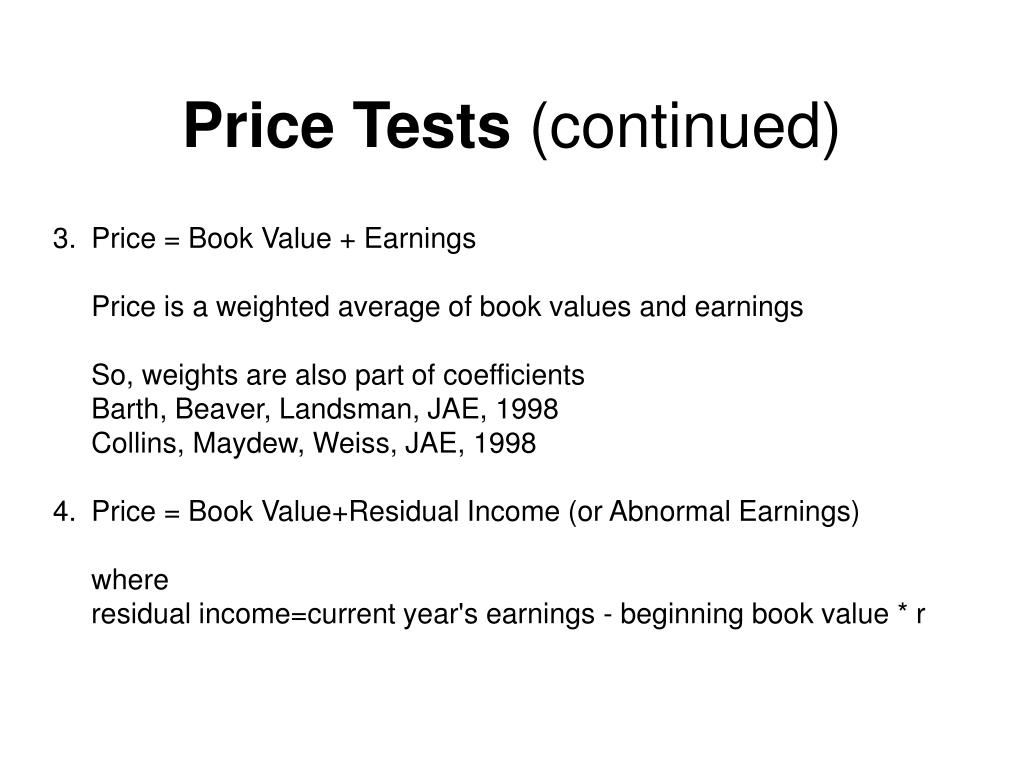 Price Tests (continued)

3. Price = Book Value + Earnings

Price is a weighted average of book values and earnings

So, weights are also part of coefficients
Barth, Beaver, Landsman, JAE, 1998
Collins, Maydew, Weiss, JAE, 1998

4. Price = Book Value+Residual Income (or Abnormal Earnings)

where
residual income=current year's earnings - beginning book value * r